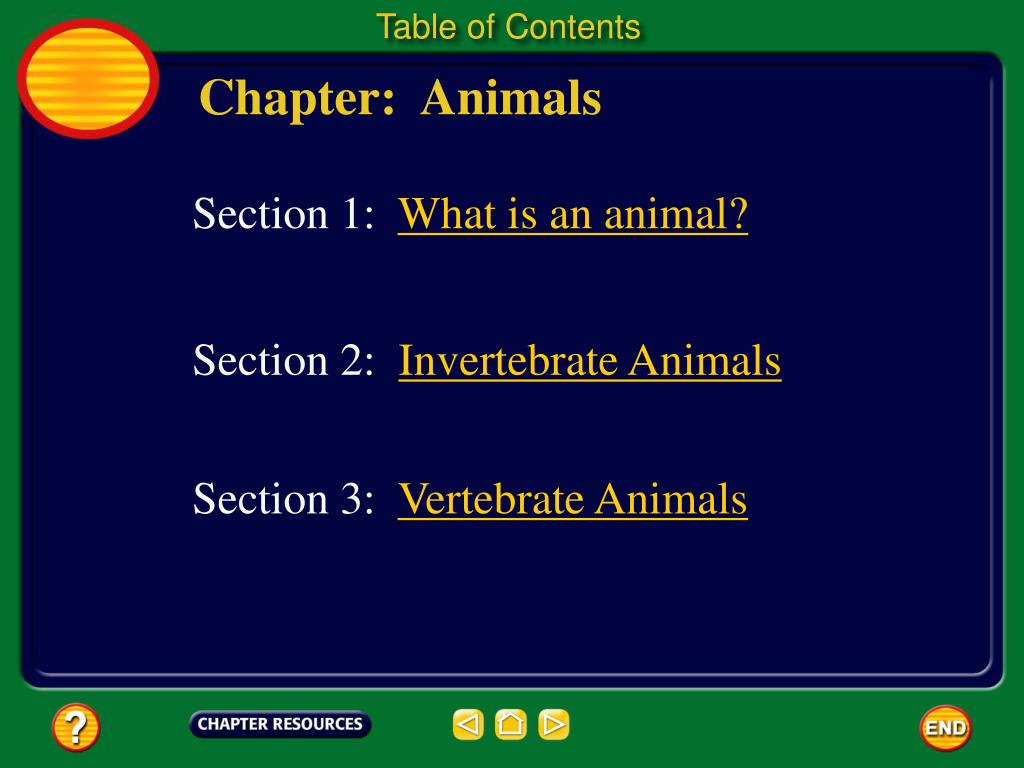 Table of Contents

Chapter: Animals

Section 1: What is an animal?

Section 2: Invertebrate Animals

Section 3: Vertebrate Animals

?

CHAPTER RESOURCES

END